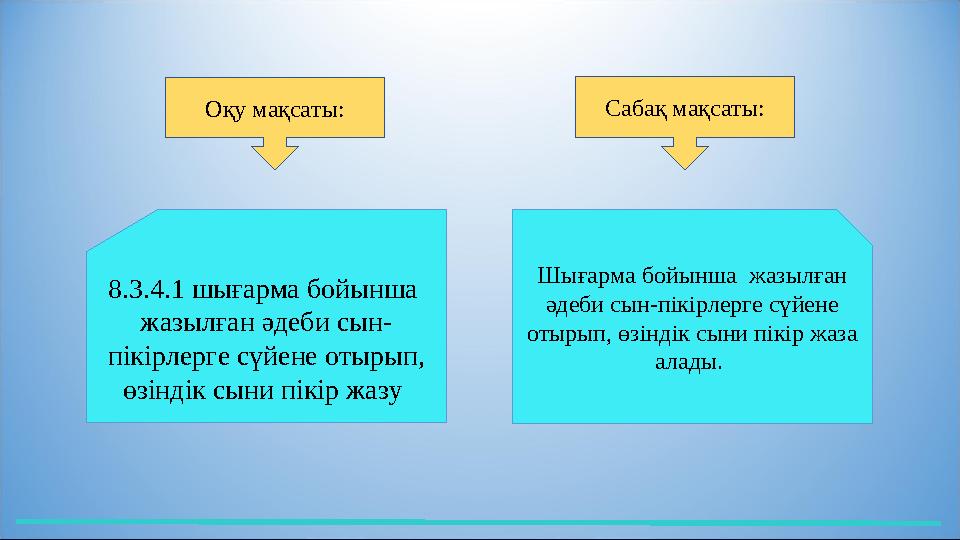 Оқу мақсаты:

8.3.4.1 шығарма бойынша жазылған әдеби сын-пікірлерге сүйене отырып, өзіндік сыни пікір жазу

Сабақ мақсаты:

Шығарма бойынша жазылған әдеби сын-пікірлерге сүйене отырып, өзіндік сыни пікір жаза алады.